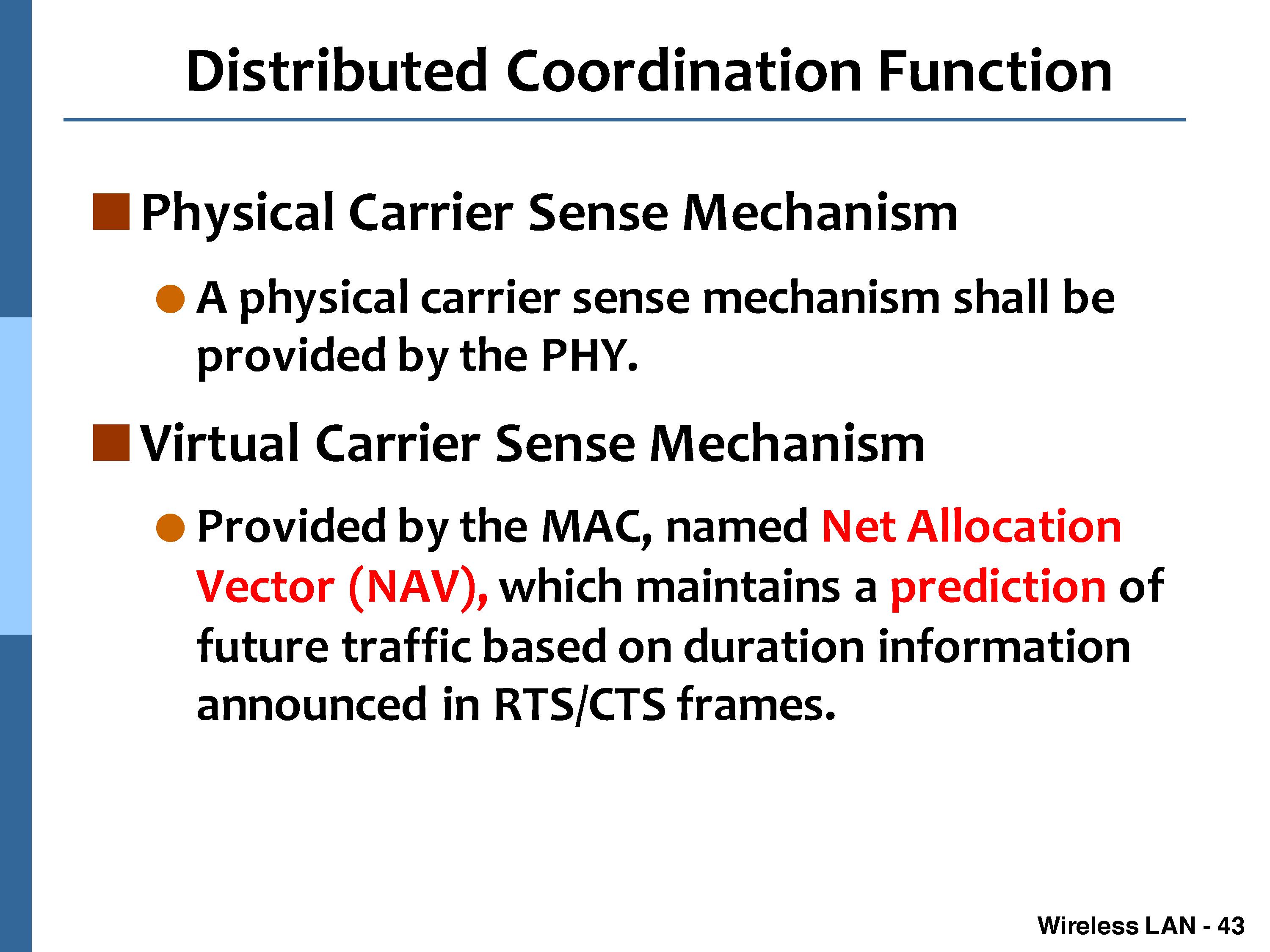 Distributed Coordination Function

Physical Carrier Sense Mechanism

A physical carrier sense mechanism shall be provided by the PHY.

Virtual Carrier Sense Mechanism

Provided by the MAC, named Net Allocation Vector (NAV), which maintains a prediction of future traffic based on duration information announced in RTS/CTS frames.

Wireless LAN - 43